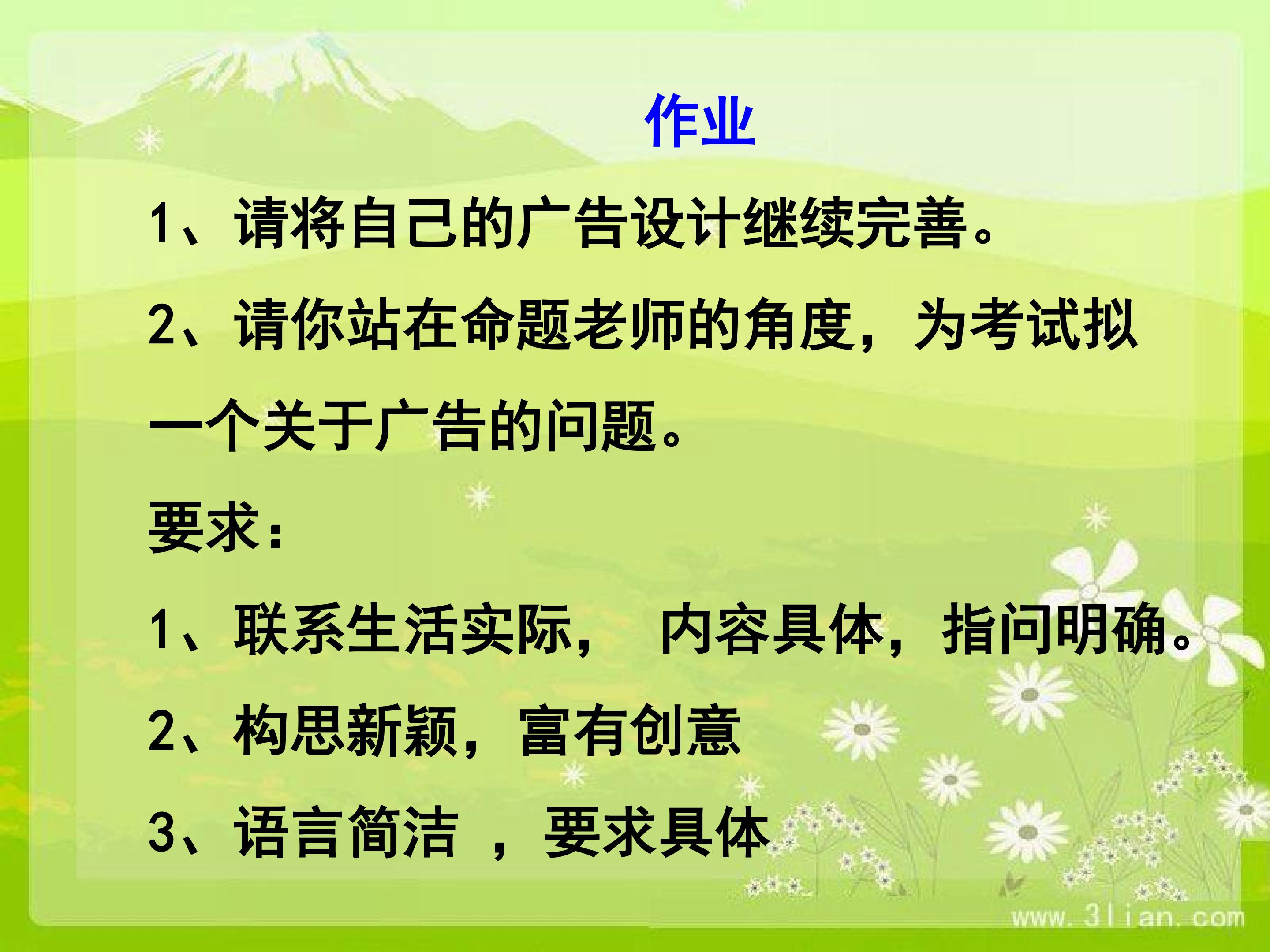 作业

1、请将自己的广告设计继续完善。

2、请你站在命题老师的角度，为考试拟一个关于广告的问题。

要求：

1、联系生活实际， 内容具体，指问明确。

2、构思新颖，富有创意

3、语言简洁 ，要求具体

www.3lian.com